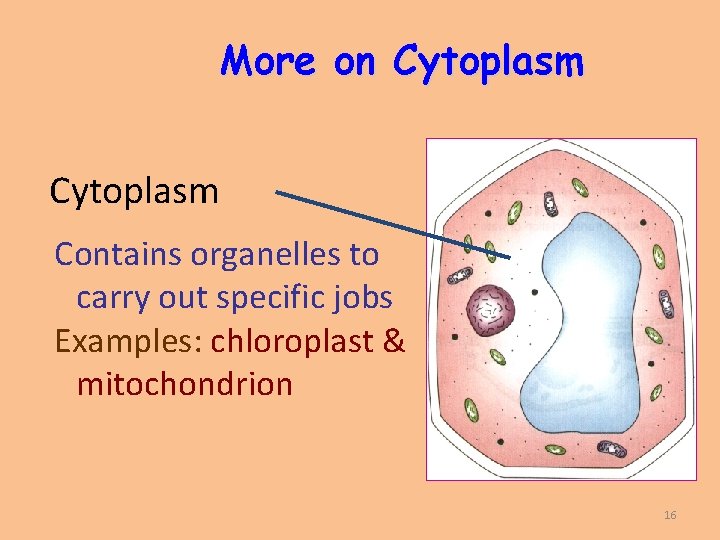 More on Cytoplasm

Cytoplasm

Contains organelles to carry out specific jobs

Examples: chloroplast & mitochondrion

16